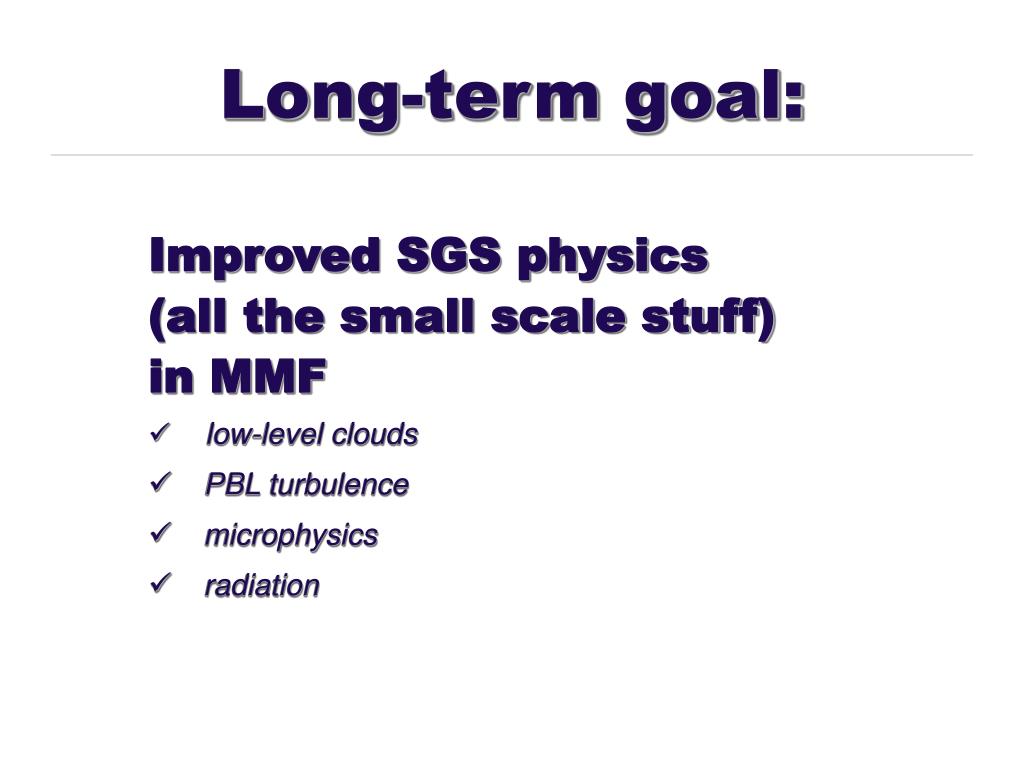 Long-term goal:

Improved SGS physics (all the small scale stuff) in MMF

✓ low-level clouds
✓ PBL turbulence
✓ microphysics
✓ radiation